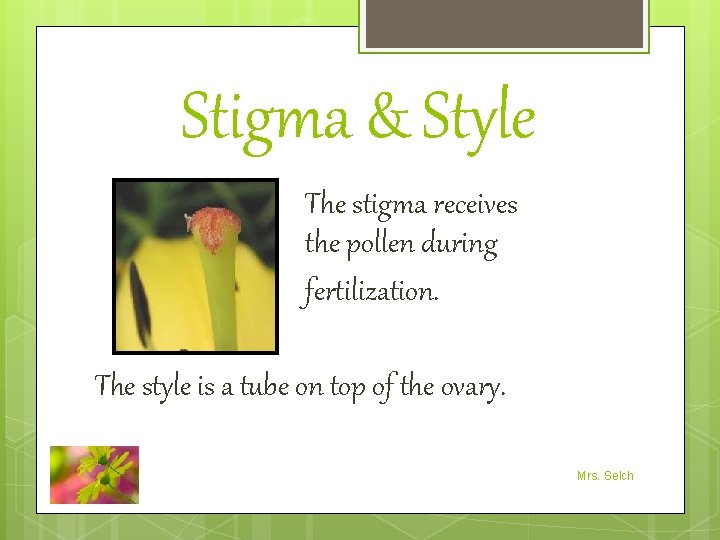 Stigma & Style

The stigma receives the pollen during fertilization.

The style is a tube on top of the ovary.

Mrs. Selch